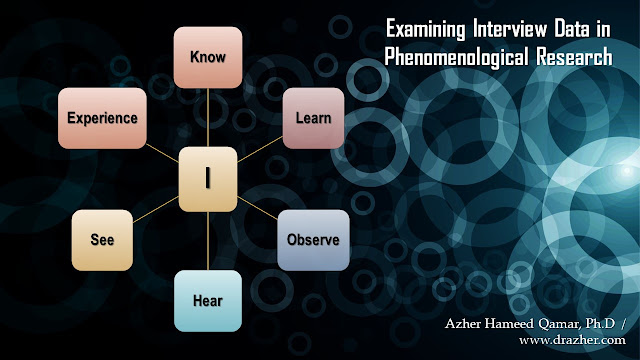 Examining Interview Data in Phenomenological Research

Know

Experience

Learn

I

See

Observe

Hear

Azher Hameed Qamar, Ph.D / www.drazher.com